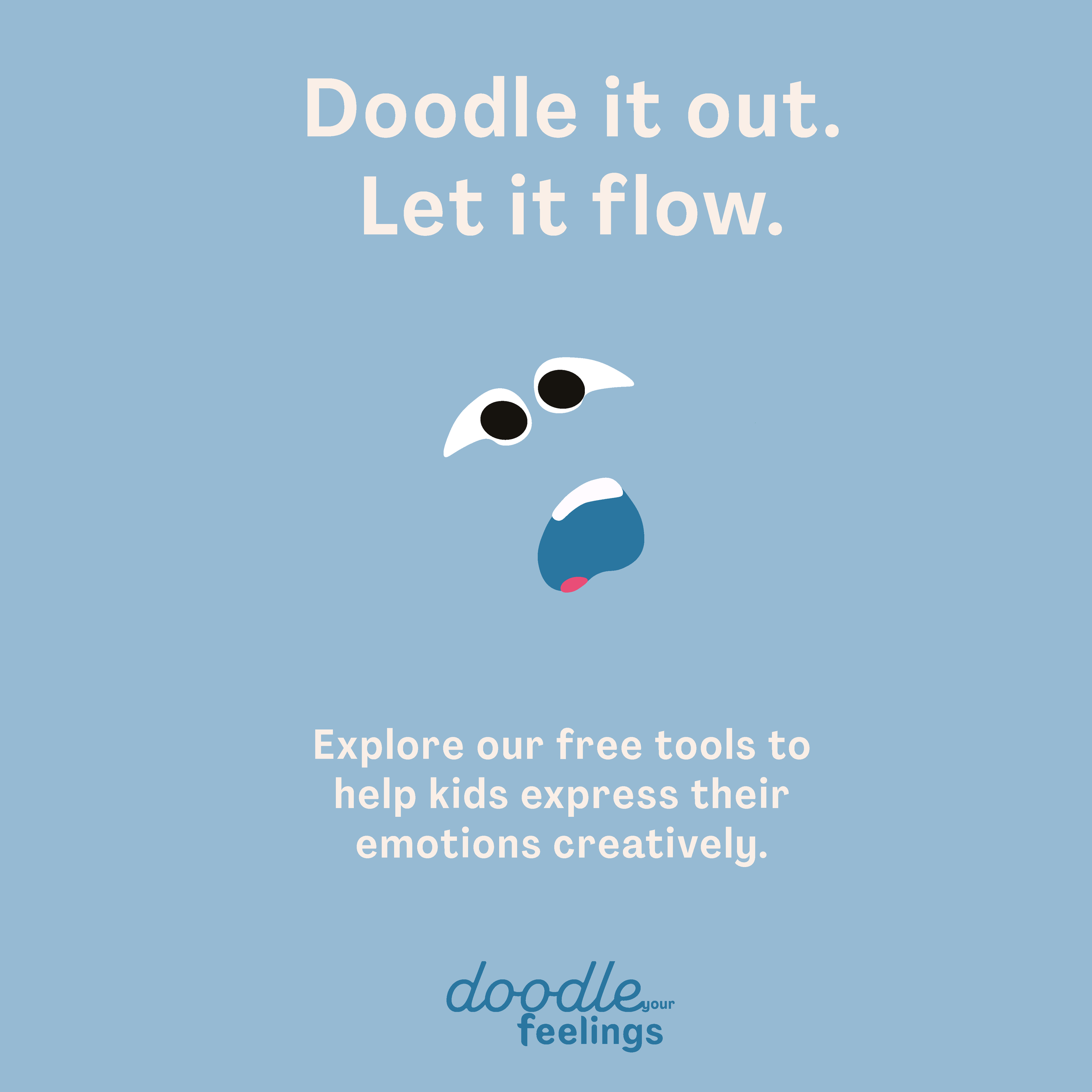 Doodle it out.
Let it flow.

Explore our free tools to help kids express their emotions creatively.

doodle your feelings